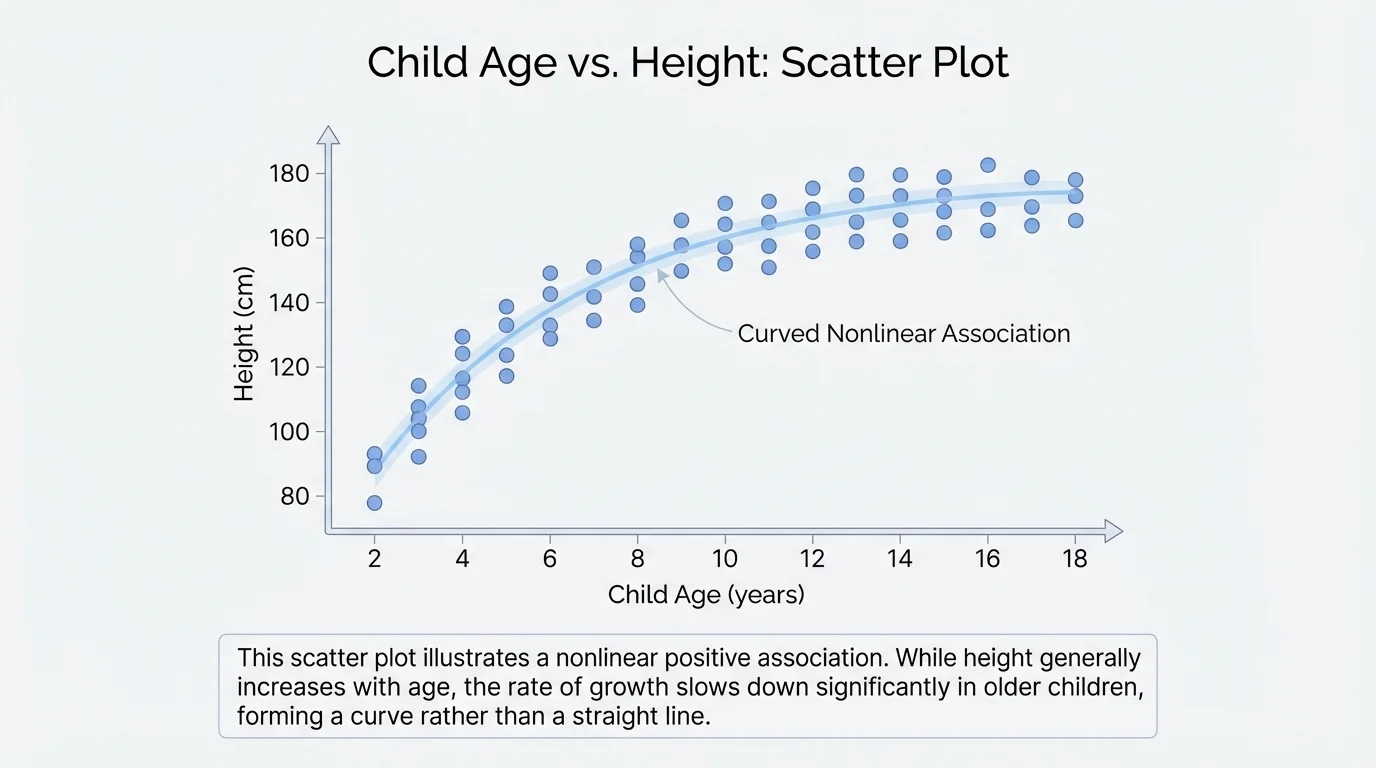 Child Age vs. Height: Scatter Plot

Height (cm)

180
160
140
120
100
80

Curved Nonlinear Association

2 4 6 8 10 12 14 16 18

Child Age (years)

This scatter plot illustrates a nonlinear positive association. While height generally increases with age, the rate of growth slows down significantly in older children, forming a curve rather than a straight line.